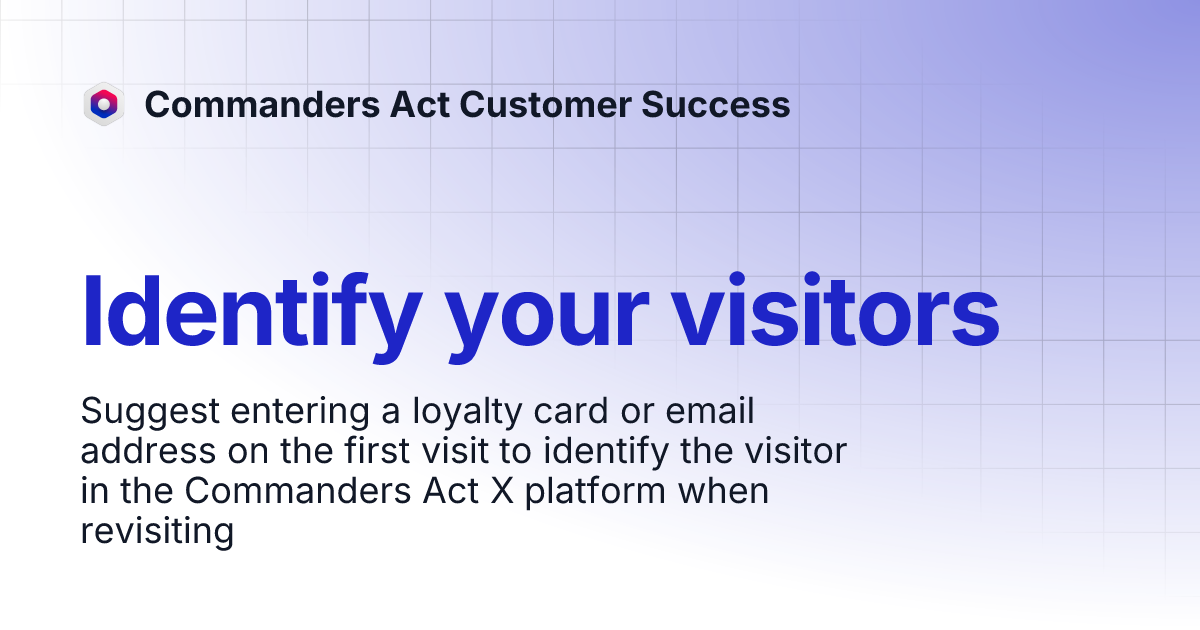 Commanders Act Customer Success

Identify your visitors

Suggest entering a loyalty card or email address on the first visit to identify the visitor in the Commanders Act X platform when revisiting